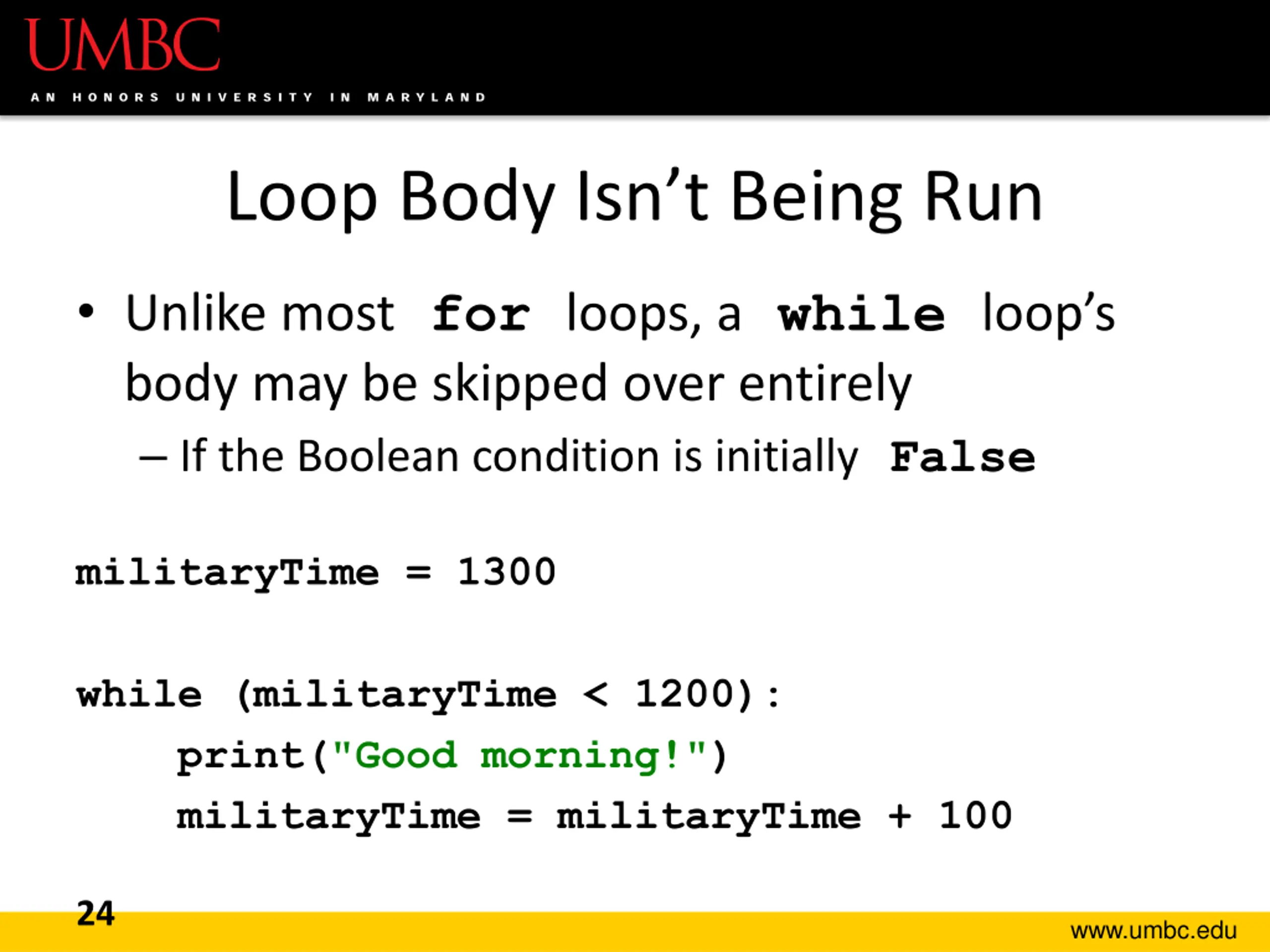 UMBC
AN HONORS UNIVERSITY IN MARYLAND

Loop Body Isn’t Being Run

• Unlike most for loops, a while loop’s body may be skipped over entirely
– If the Boolean condition is initially False

militaryTime = 1300

while (militaryTime < 1200):
    print("Good morning!")
    militaryTime = militaryTime + 100

24
www.umbc.edu